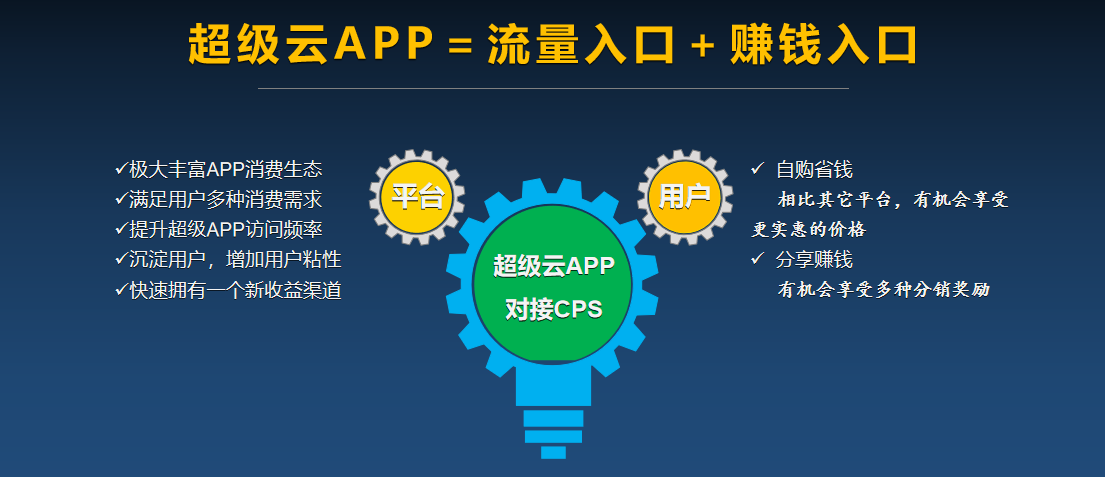 超级云APP = 流量入口 + 赚钱入口

✓极大丰富APP消费生态
✓满足用户多种消费需求
✓提升超级APP访问频率
✓沉淀用户，增加用户粘性
✓快速拥有一个新收益渠道

平台

超级云APP
对接CPS

用户

✓ 自购省钱
相比其它平台，有机会享受更实惠的价格
✓ 分享赚钱
有机会享受多种分销奖励